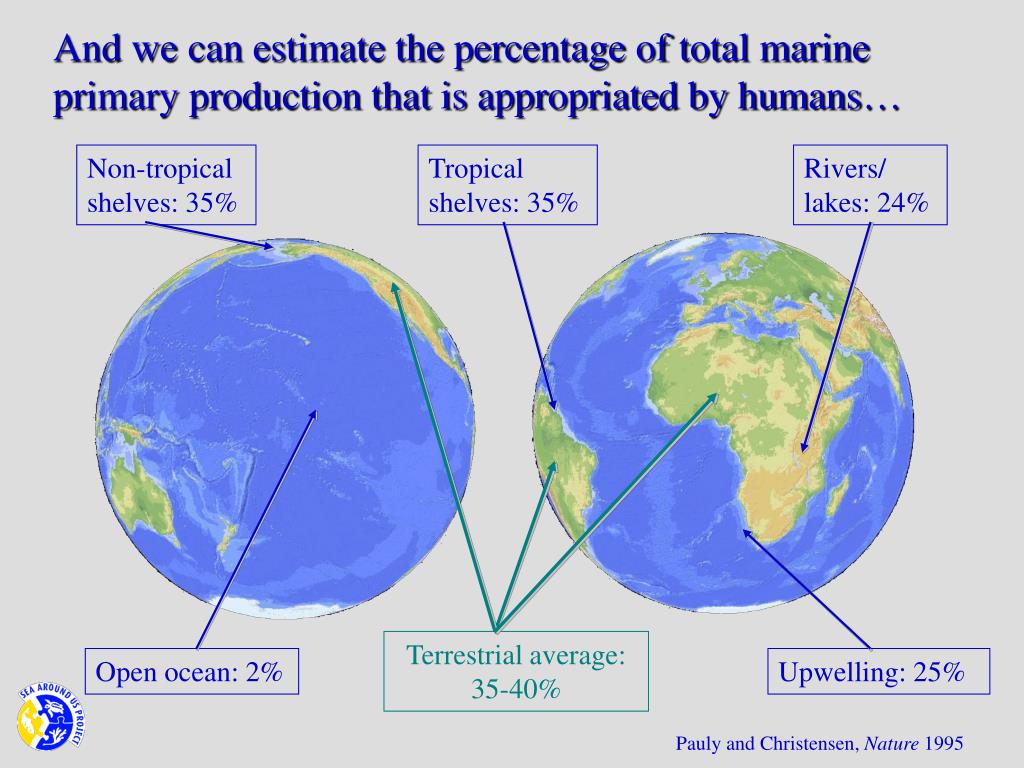 And we can estimate the percentage of total marine primary production that is appropriated by humans…

Non-tropical shelves: 35%

Tropical shelves: 35%

Rivers/ lakes: 24%

Open ocean: 2%

Terrestrial average: 35-40%

Upwelling: 25%

SEA AROUND US PROJECT

Pauly and Christensen, Nature 1995